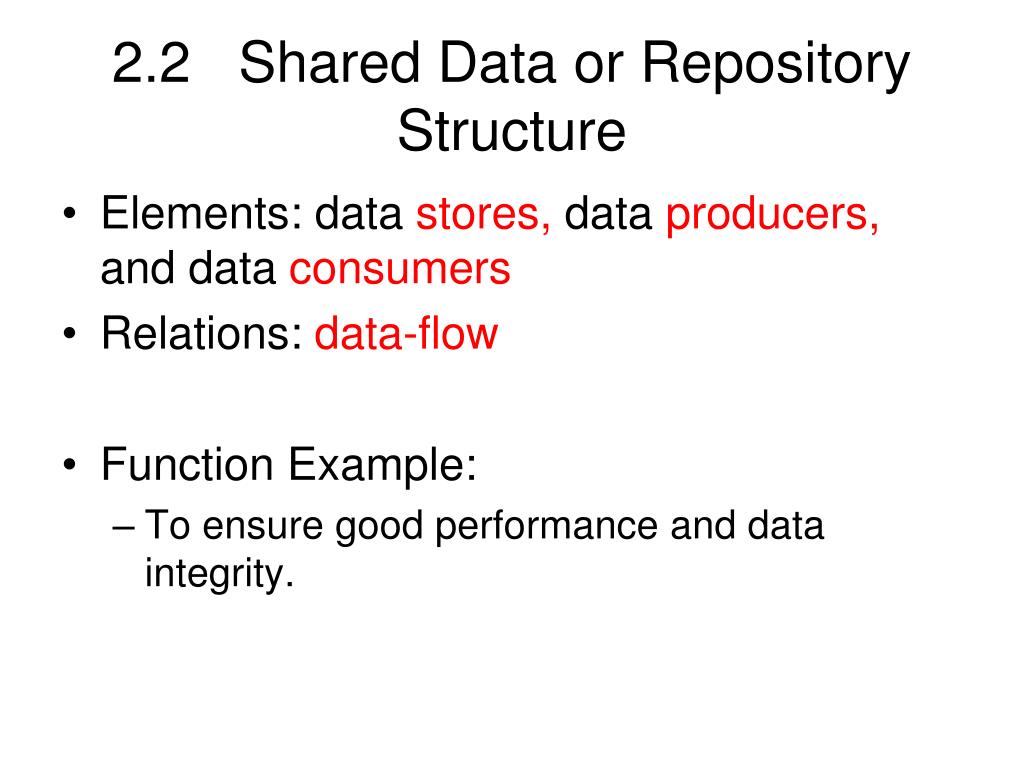 2.2 Shared Data or Repository Structure

• Elements: data stores, data producers, and data consumers
• Relations: data-flow

• Function Example:
– To ensure good performance and data integrity.